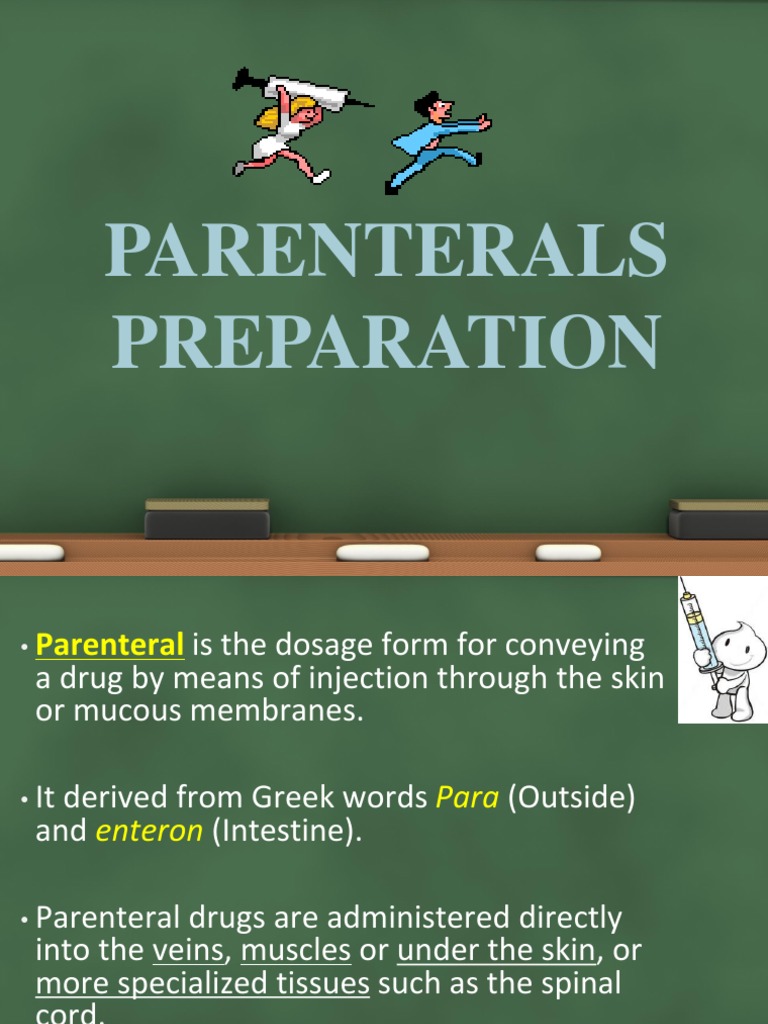 PARENTERALS PREPARATION

• Parenteral is the dosage form for conveying a drug by means of injection through the skin or mucous membranes.

• It derived from Greek words Para (Outside) and enteron (Intestine).

• Parenteral drugs are administered directly into the veins, muscles or under the skin, or more specialized tissues such as the spinal cord.